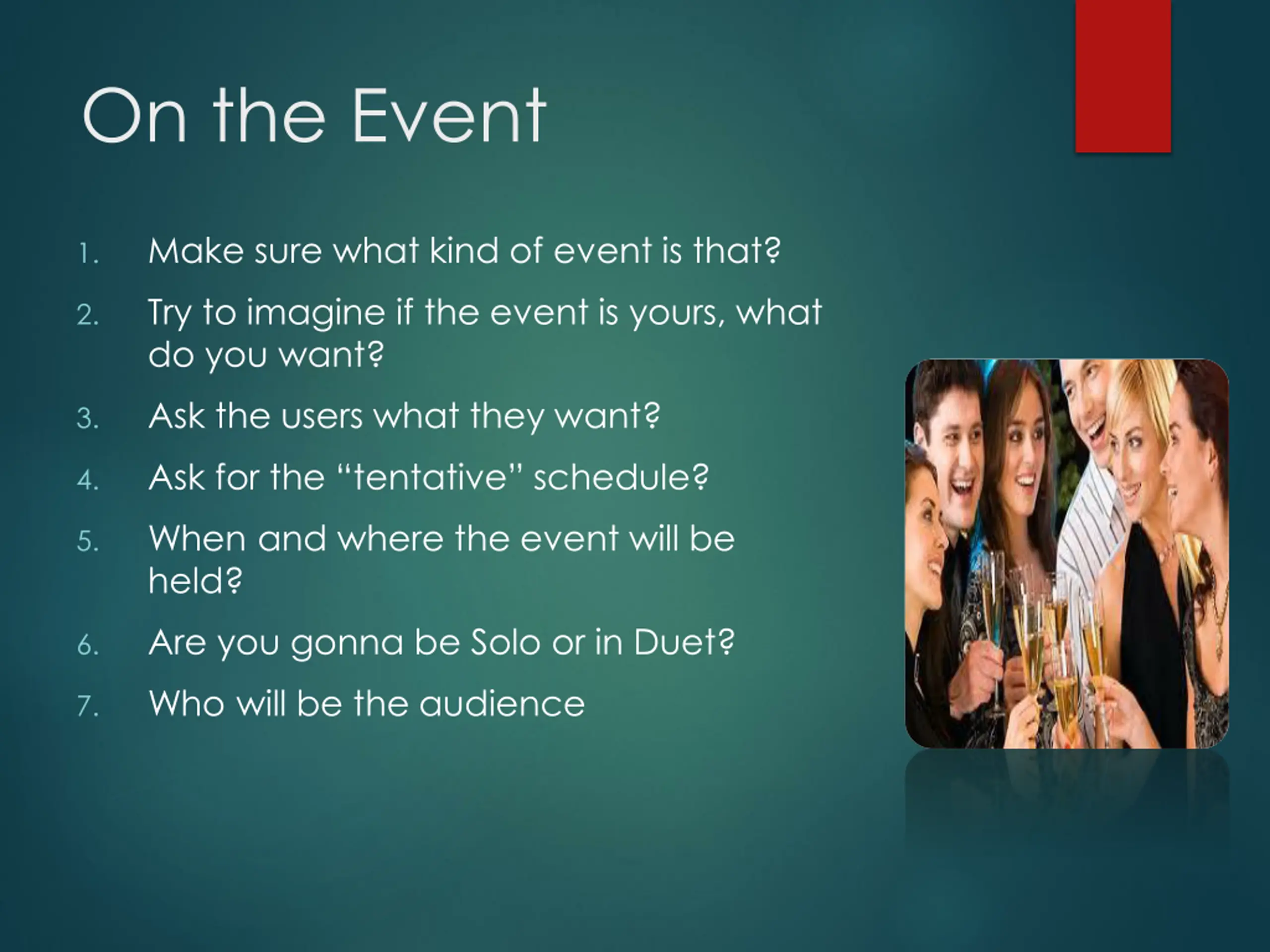 On the Event

1. Make sure what kind of event is that?
2. Try to imagine if the event is yours, what do you want?
3. Ask the users what they want?
4. Ask for the “tentative” schedule?
5. When and where the event will be held?
6. Are you gonna be Solo or in Duet?
7. Who will be the audience